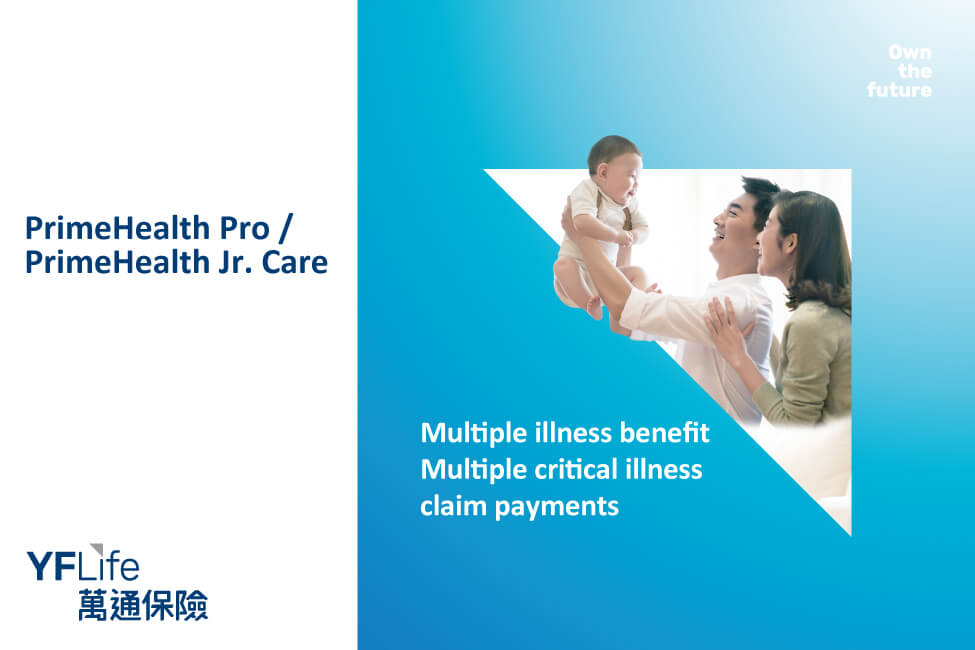 PrimeHealth Pro /
PrimeHealth Jr. Care

YFLife
萬通保險

Own
the
future

Multiple illness benefit
Multiple critical illness claim payments